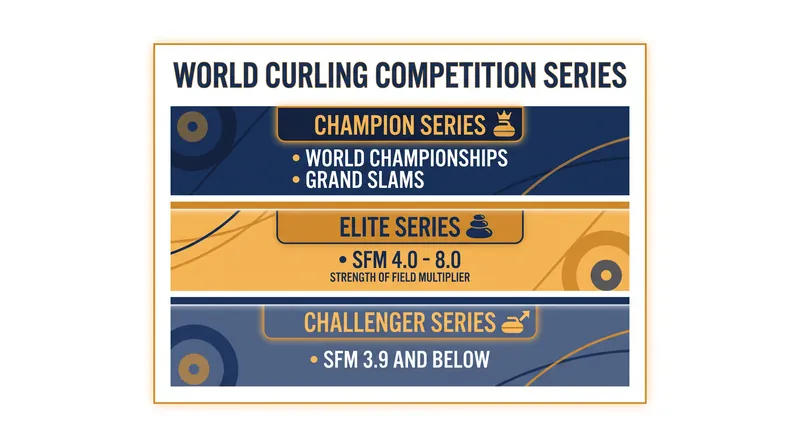 WORLD CURLING COMPETITION SERIES

CHAMPION SERIES

• WORLD CHAMPIONSHIPS
• GRAND SLAMS

ELITE SERIES

• SFM 4.0 - 8.0
STRENGTH OF FIELD MULTIPLIER

CHALLENGER SERIES

• SFM 3.9 AND BELOW